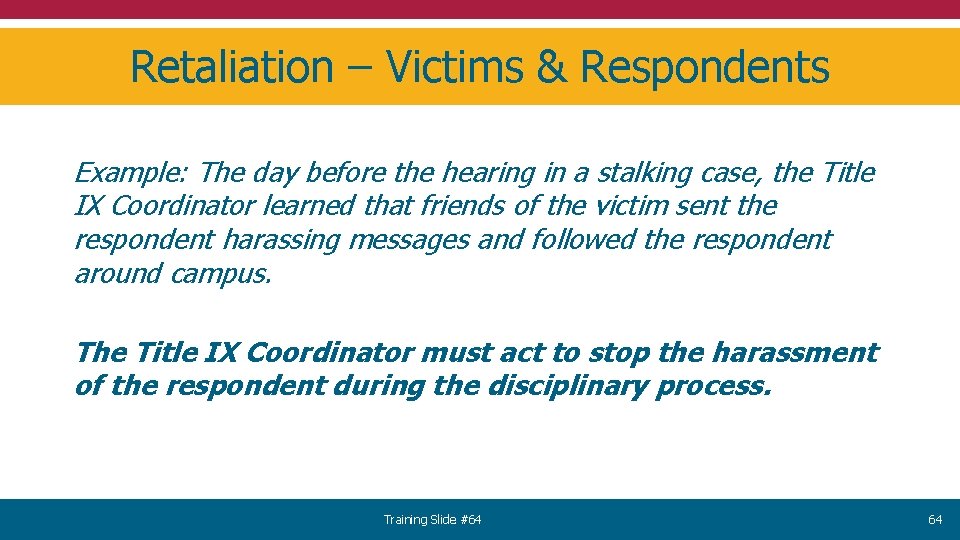 Retaliation – Victims & Respondents

Example: The day before the hearing in a stalking case, the Title IX Coordinator learned that friends of the victim sent the respondent harassing messages and followed the respondent around campus.

The Title IX Coordinator must act to stop the harassment of the respondent during the disciplinary process.

Training Slide #64

64